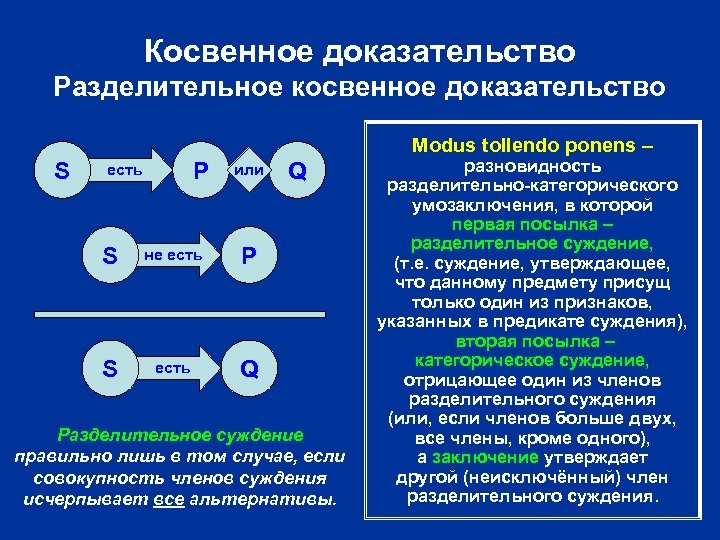 Косвенное доказательство
Разделительное косвенное доказательство

S есть P или Q

S не есть P

S есть Q

Разделительное суждение правильно лишь в том случае, если совокупность членов суждения исчерпывает все альтернативы.

Modus tollendo ponens – разновидность разделительно-категорического умозаключения, в которой первая посылка – разделительное суждение, (т.е. суждение, утверждающее, что данному предмету присущ только один из признаков, указанных в предикате суждения), вторая посылка – категорическое суждение, отрицающее один из членов разделительного суждения (или, если членов больше двух, все члены, кроме одного), а заключение утверждает другой (неисключённый) член разделительного суждения.